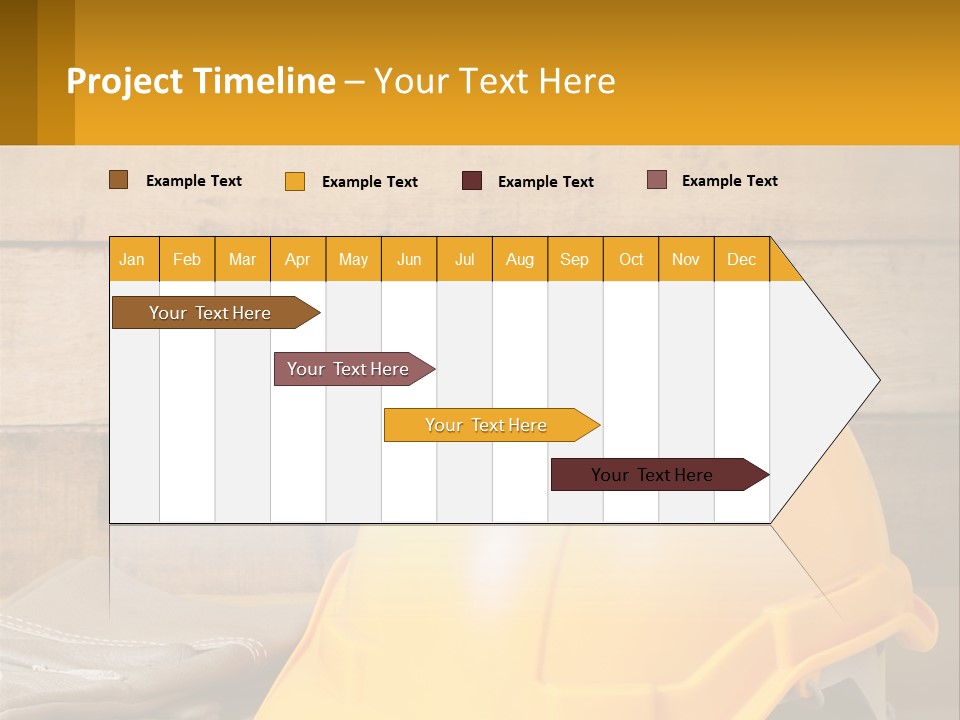 Project Timeline – Your Text Here

Example Text
Example Text
Example Text
Example Text

| Jan | Feb | Mar | Apr | May | Jun | Jul | Aug | Sep | Oct | Nov | Dec |
|---|---|---|---|---|---|---|---|---|---|---|---|

Your Text Here

Your Text Here

Your Text Here

Your Text Here